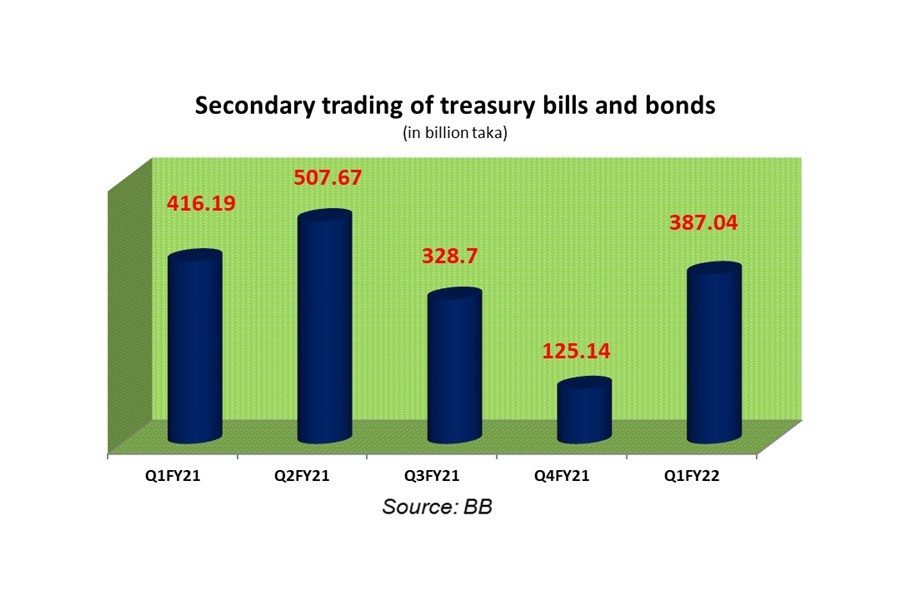 Secondary trading of treasury bills and bonds
(in billion taka)

416.19
507.67
328.7
125.14
387.04

Q1FY21
Q2FY21
Q3FY21
Q4FY21
Q1FY22

Source: BB